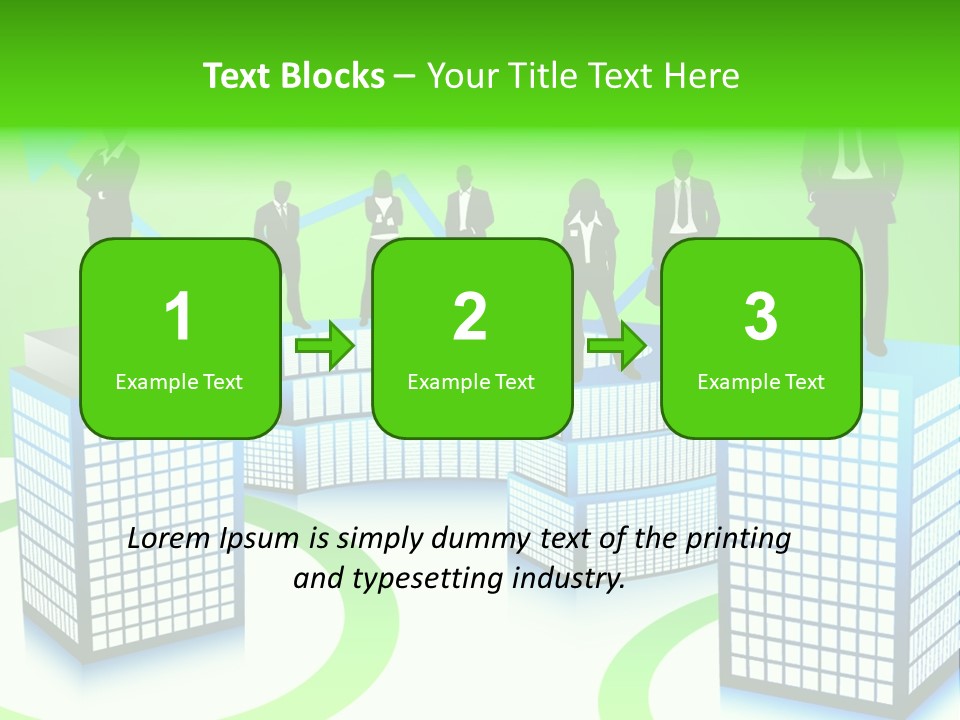 Text Blocks – Your Title Text Here

1
Example Text

2
Example Text

3
Example Text

Lorem Ipsum is simply dummy text of the printing and typesetting industry.